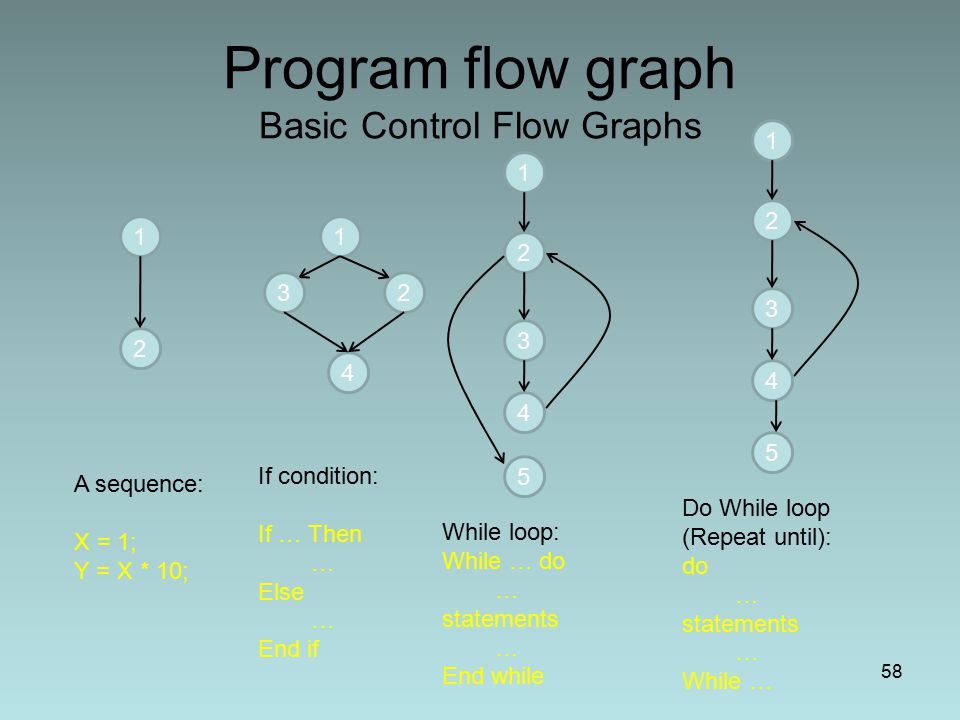 Program flow graph
Basic Control Flow Graphs

1
2

1
3
2
4

1
2
3
4
5

1
2
3
4
5

A sequence:

X = 1;
Y = X * 10;

If condition:

If … Then
…
Else
…
End if

While loop:
While … do
…
statements
…
End while

Do While loop
(Repeat until):
do
…
statements
…
While …

58